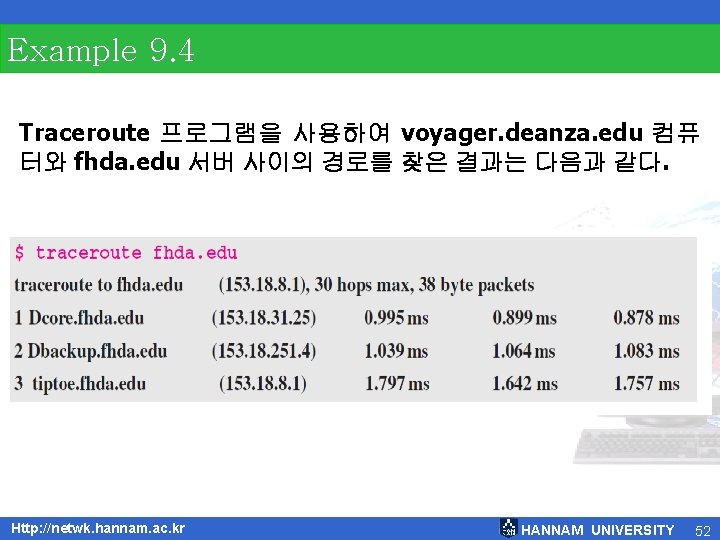 Example 9.4

Traceroute 프로그램을 사용하여 voyager.deanza.edu 컴퓨터와 fhda.edu 서버 사이의 경로를 찾은 결과는 다음과 같다.

$ traceroute fhda.edu
traceroute to fhda.edu (153.18.8.1), 30 hops max, 38 byte packets
1 Dcore.fhda.edu (153.18.31.25) 0.995 ms 0.899 ms 0.878 ms
2 Dbackup.fhda.edu (153.18.251.4) 1.039 ms 1.064 ms 1.083 ms
3 tiptoe.fhda.edu (153.18.8.1) 1.797 ms 1.642 ms 1.757 ms

Http://netwk.hannam.ac.kr
HANNAM UNIVERSITY 52